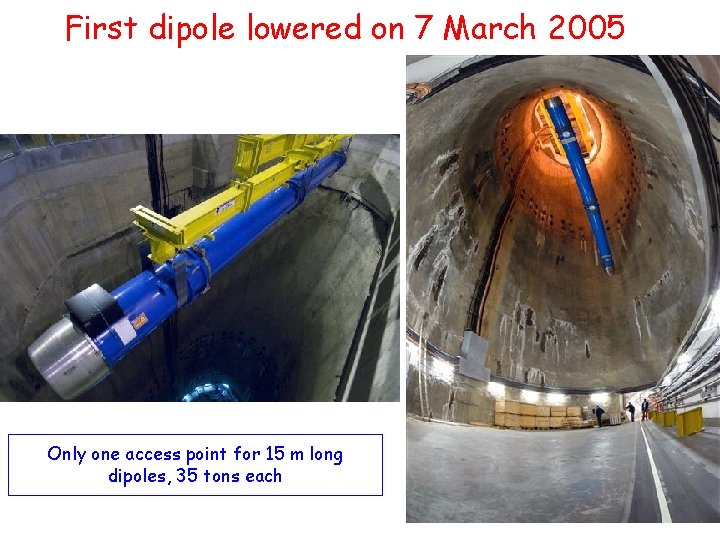 First dipole lowered on 7 March 2005

Only one access point for 15 m long dipoles, 35 tons each